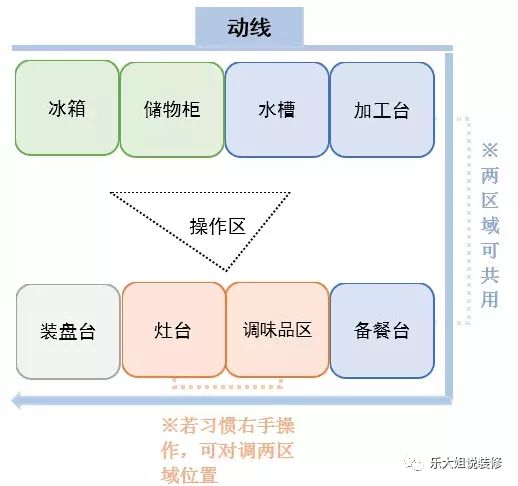 动线

冰箱

储物柜

水槽

加工台

※两区域可共用

操作区

装盘台

灶台

调味品区

备餐台

※若习惯右手操作，可对调两区域位置

乐大姐说装修